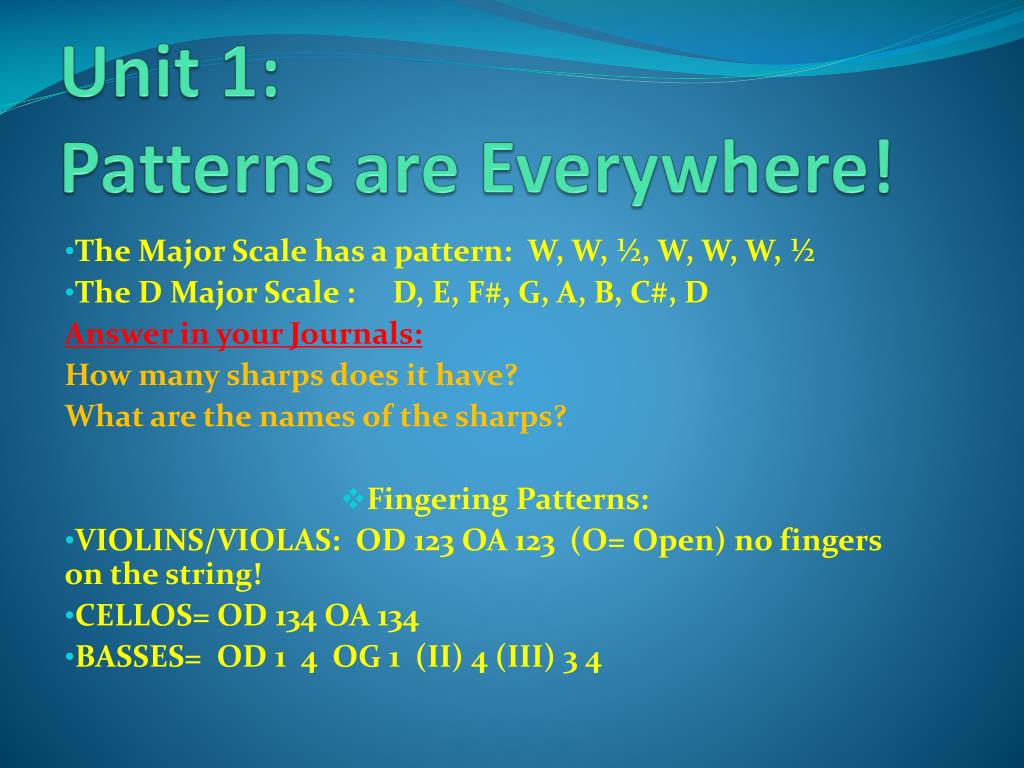 Unit 1:
Patterns are Everywhere!

•The Major Scale has a pattern: W, W, ½, W, W, W, ½
•The D Major Scale : D, E, F#, G, A, B, C#, D
Answer in your Journals:
How many sharps does it have?
What are the names of the sharps?

❖Fingering Patterns:
•VIOLINS/VIOLAS: OD 123 OA 123 (O= Open) no fingers on the string!
•CELLOS= OD 134 OA 134
•BASSES= OD 1 4 OG 1 (II) 4 (III) 3 4